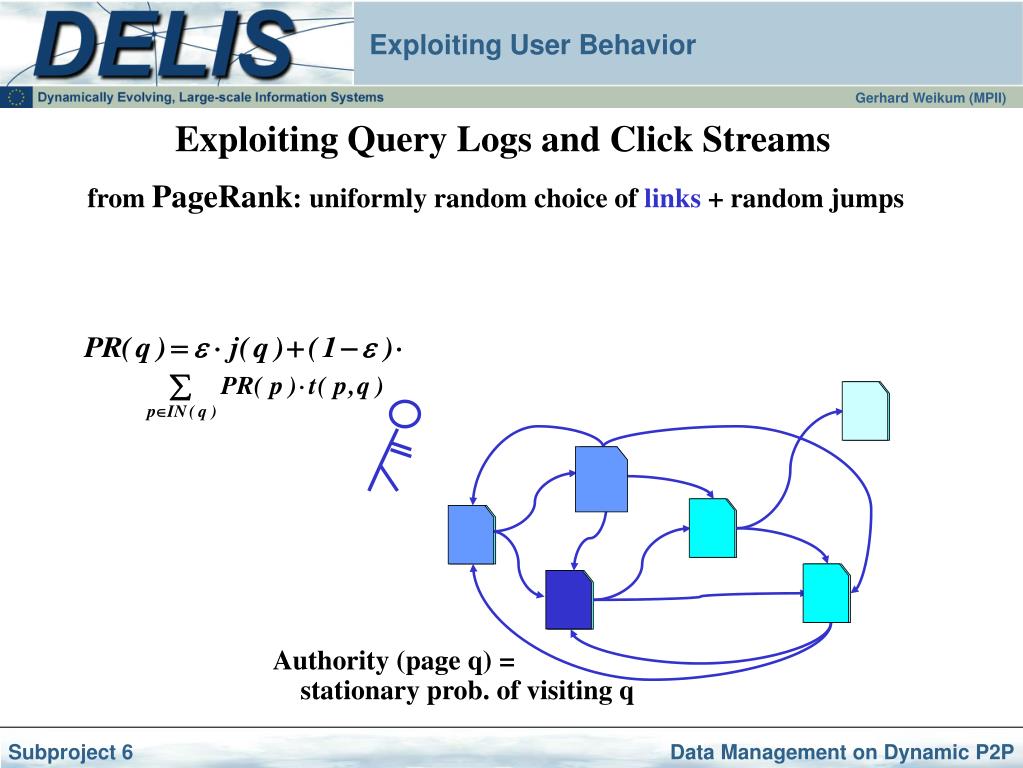 DELIS

Exploiting User Behavior

Dynamically Evolving, Large-scale Information Systems

Gerhard Weikum (MPII)

Exploiting Query Logs and Click Streams

from PageRank: uniformly random choice of links + random jumps

$PR(q) = \varepsilon \cdot j(q) + (1-\varepsilon) \cdot \sum_{p \in IN(q)} PR(p) \cdot t(p,q)$

Authority (page q) = stationary prob. of visiting q

Subproject 6

Data Management on Dynamic P2P